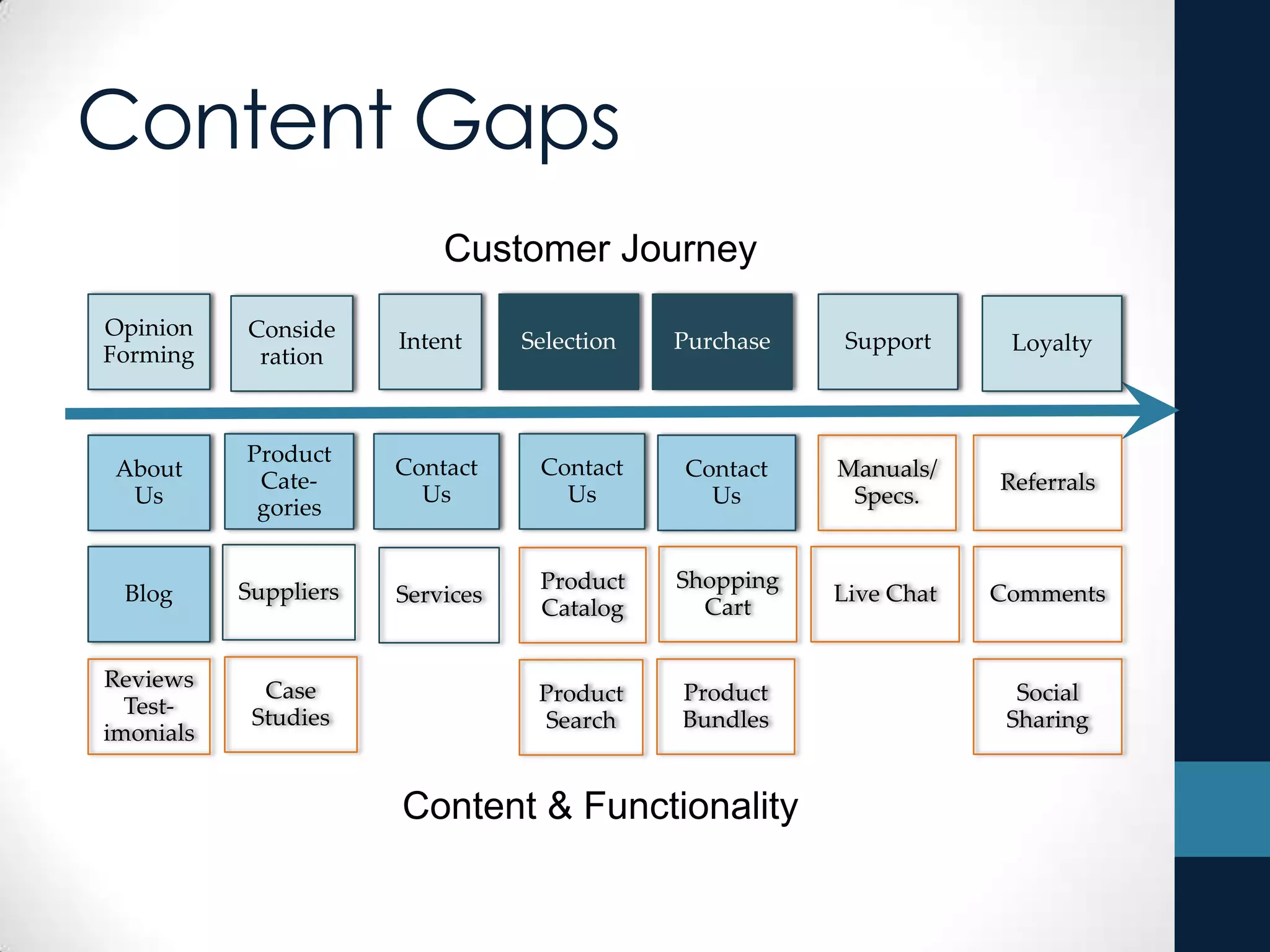 Content Gaps

Customer Journey

Opinion Forming

Conside ration

Intent

Selection

Purchase

Support

Loyalty

About Us

Product Categories

Contact Us

Contact Us

Contact Us

Manuals/ Specs.

Referrals

Blog

Suppliers

Services

Product Catalog

Shopping Cart

Live Chat

Comments

Reviews Testimonials

Case Studies

Product Search

Product Bundles

Social Sharing

Content & Functionality